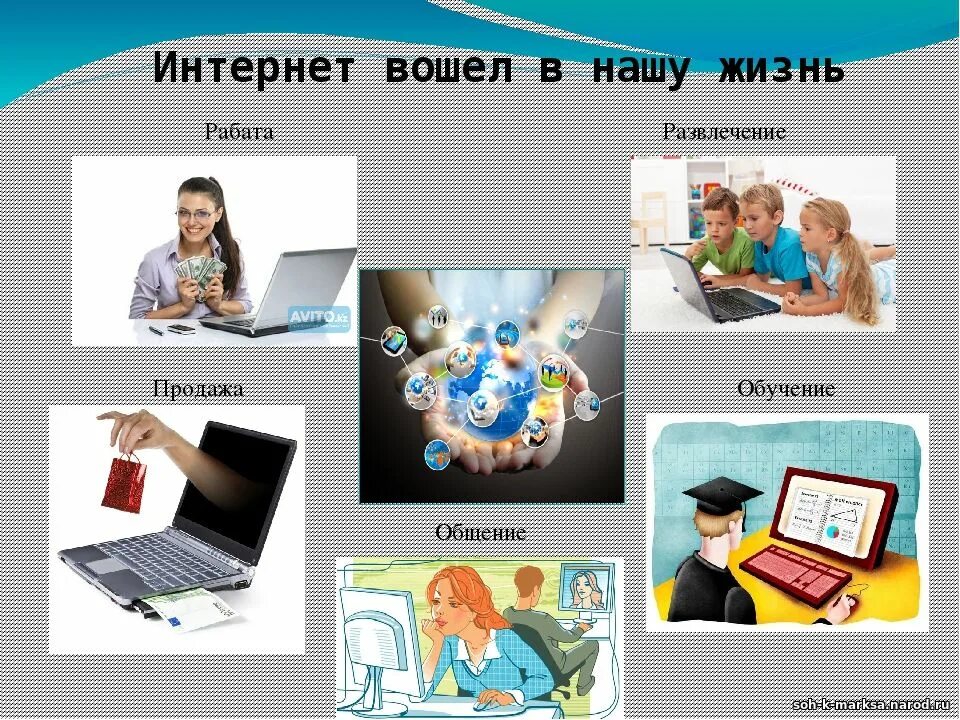 Интернет вошел в нашу жизнь

Рабата

Развлечение

AVITO.kz

Продажа

Обучение

Общение

soh-k-marksa.narod.ru